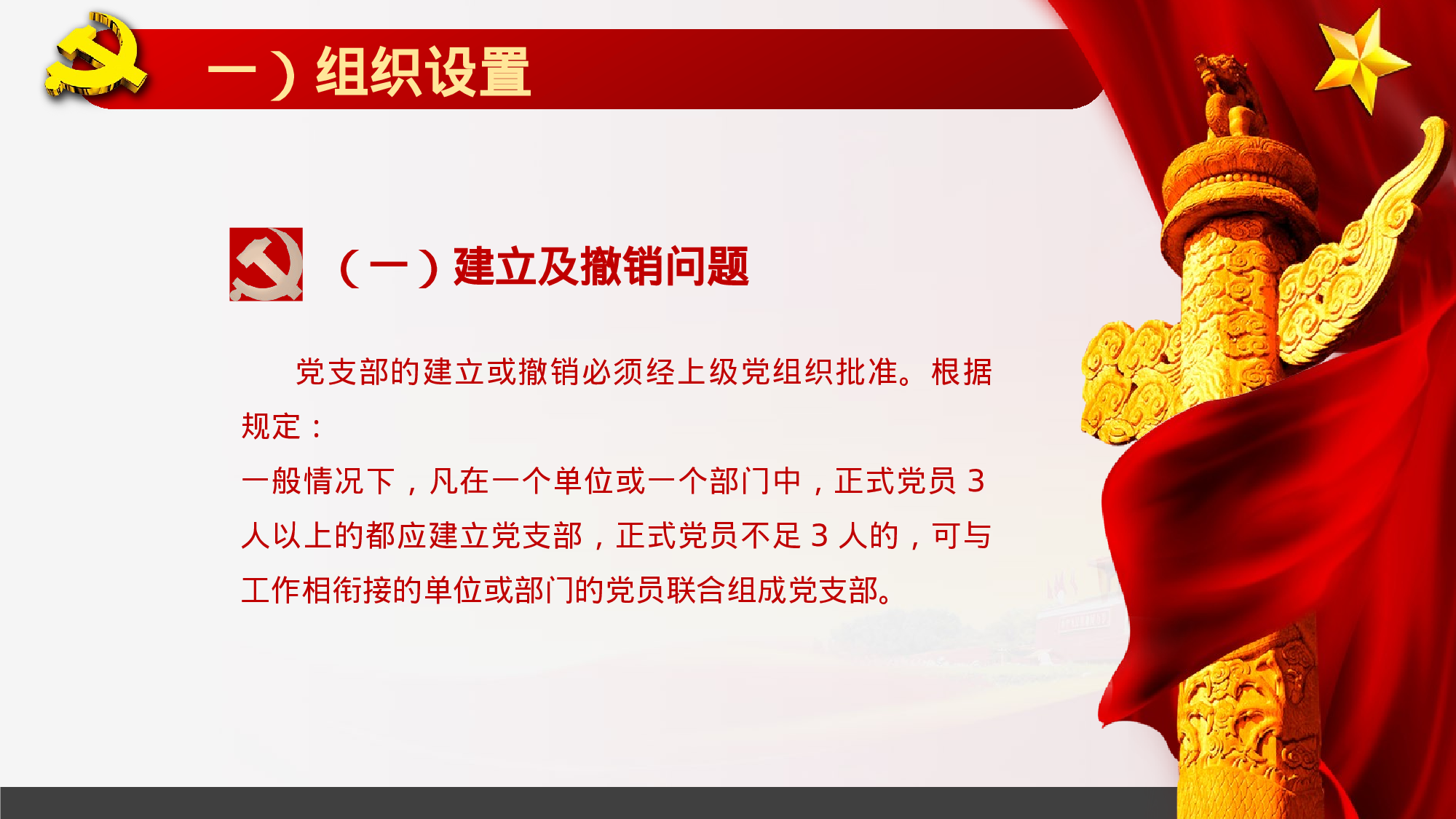 一）组织设置

（一）建立及撤销问题

党支部的建立或撤销必须经上级党组织批准。根据规定：

一般情况下，凡在一个单位或一个部门中，正式党员 3 人以上的都应建立党支部，正式党员不足 3 人的，可与工作相衔接的单位或部门的党员联合组成党支部。